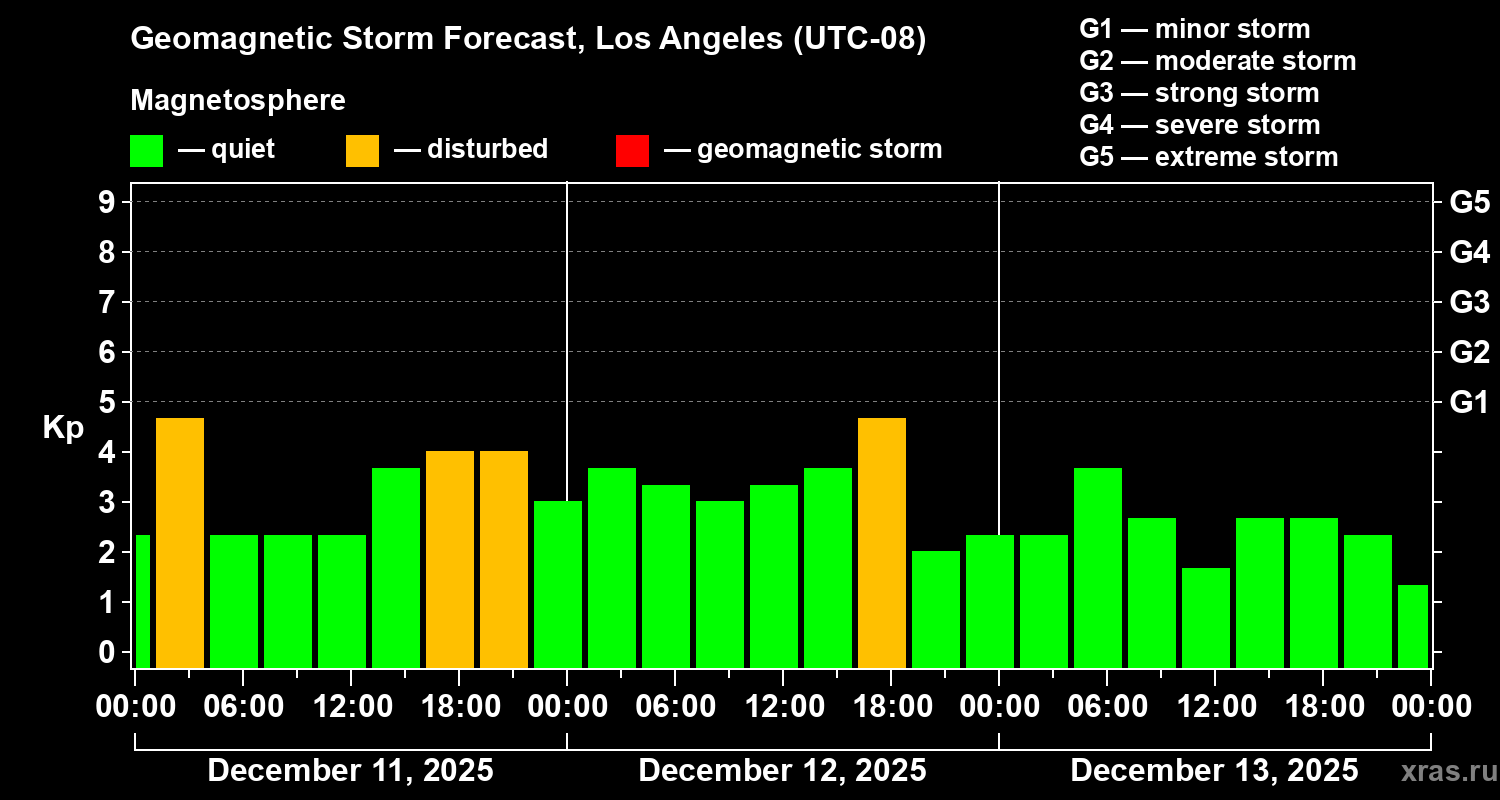 Geomagnetic Storm Forecast, Los Angeles (UTC-08)

Magnetosphere

— quiet — disturbed — geomagnetic storm

G1 — minor storm
G2 — moderate storm
G3 — strong storm
G4 — severe storm
G5 — extreme storm

Kp

9 8 7 6 5 4 3 2 1 0

G5 G4 G3 G2 G1

00:00 06:00 12:00 18:00 00:00 06:00 12:00 18:00 00:00 06:00 12:00 18:00 00:00

December 11, 2025 December 12, 2025 December 13, 2025

xras.ru